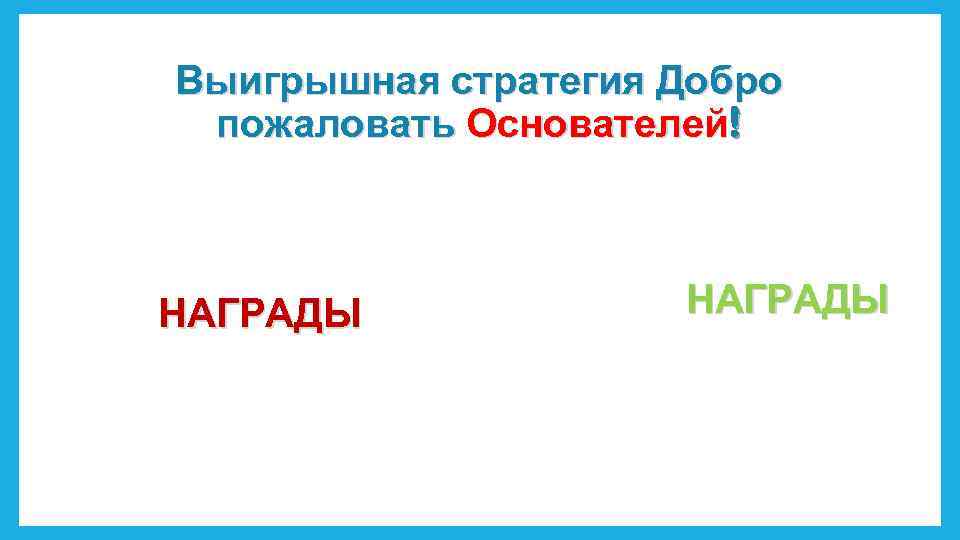 Выигрышная стратегия Добро пожаловать Основателей!

НАГРАДЫ

НАГРАДЫ